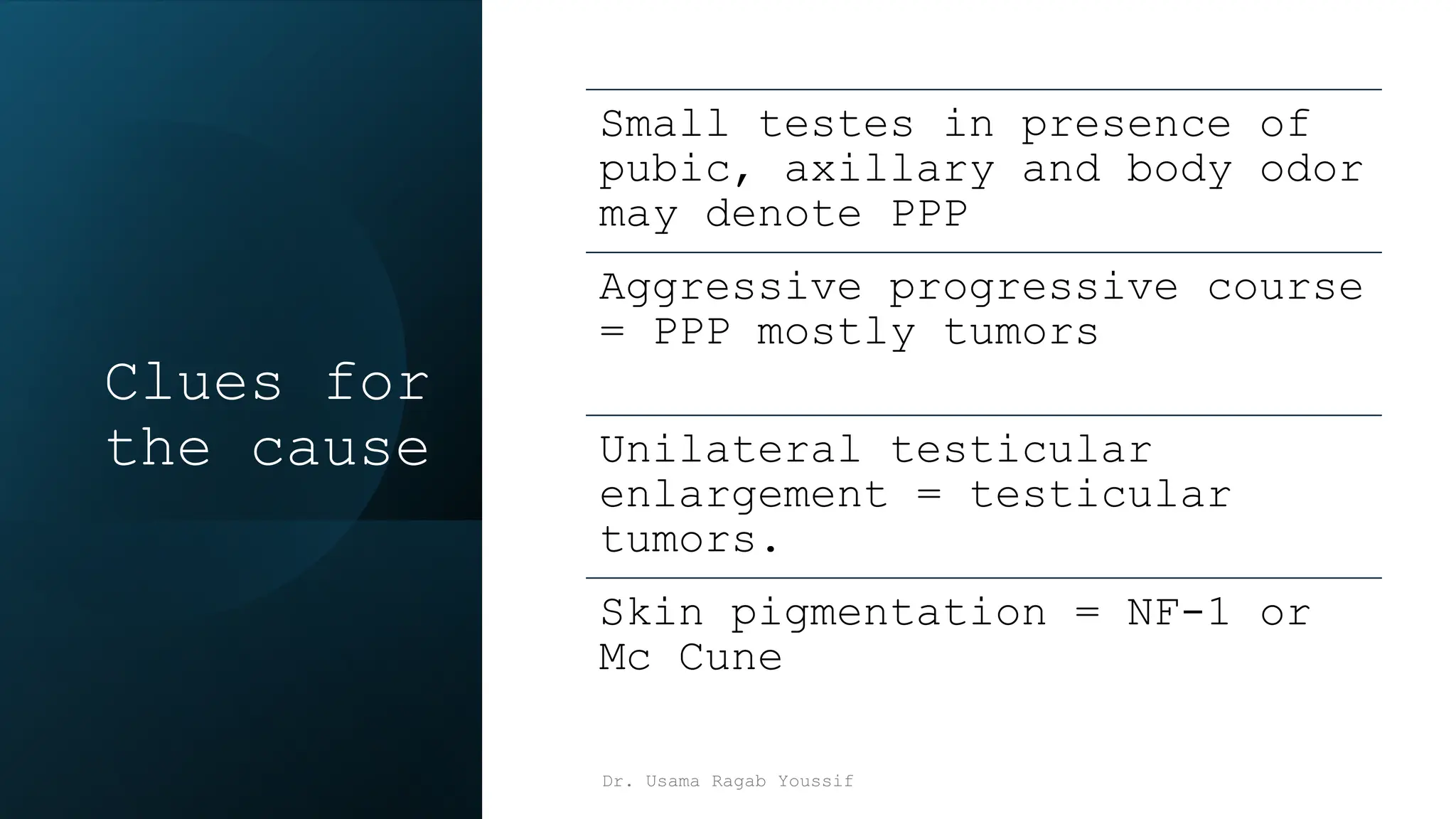 Clues for the cause

Small testes in presence of pubic, axillary and body odor may denote PPP

Aggressive progressive course = PPP mostly tumors

Unilateral testicular enlargement = testicular tumors.

Skin pigmentation = NF-1 or Mc Cune

Dr. Usama Ragab Youssif